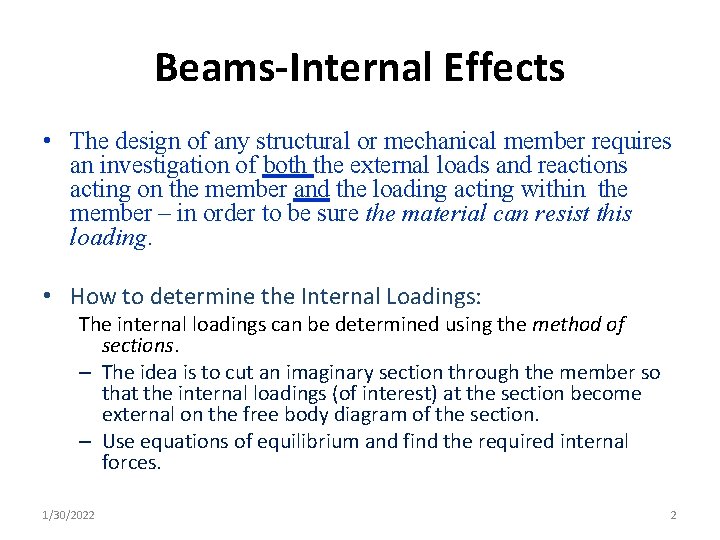 Beams-Internal Effects

• The design of any structural or mechanical member requires an investigation of both the external loads and reactions acting on the member and the loading acting within the member – in order to be sure the material can resist this loading.

• How to determine the Internal Loadings:

The internal loadings can be determined using the method of sections.

– The idea is to cut an imaginary section through the member so that the internal loadings (of interest) at the section become external on the free body diagram of the section.

– Use equations of equilibrium and find the required internal forces.

1/30/2022

2